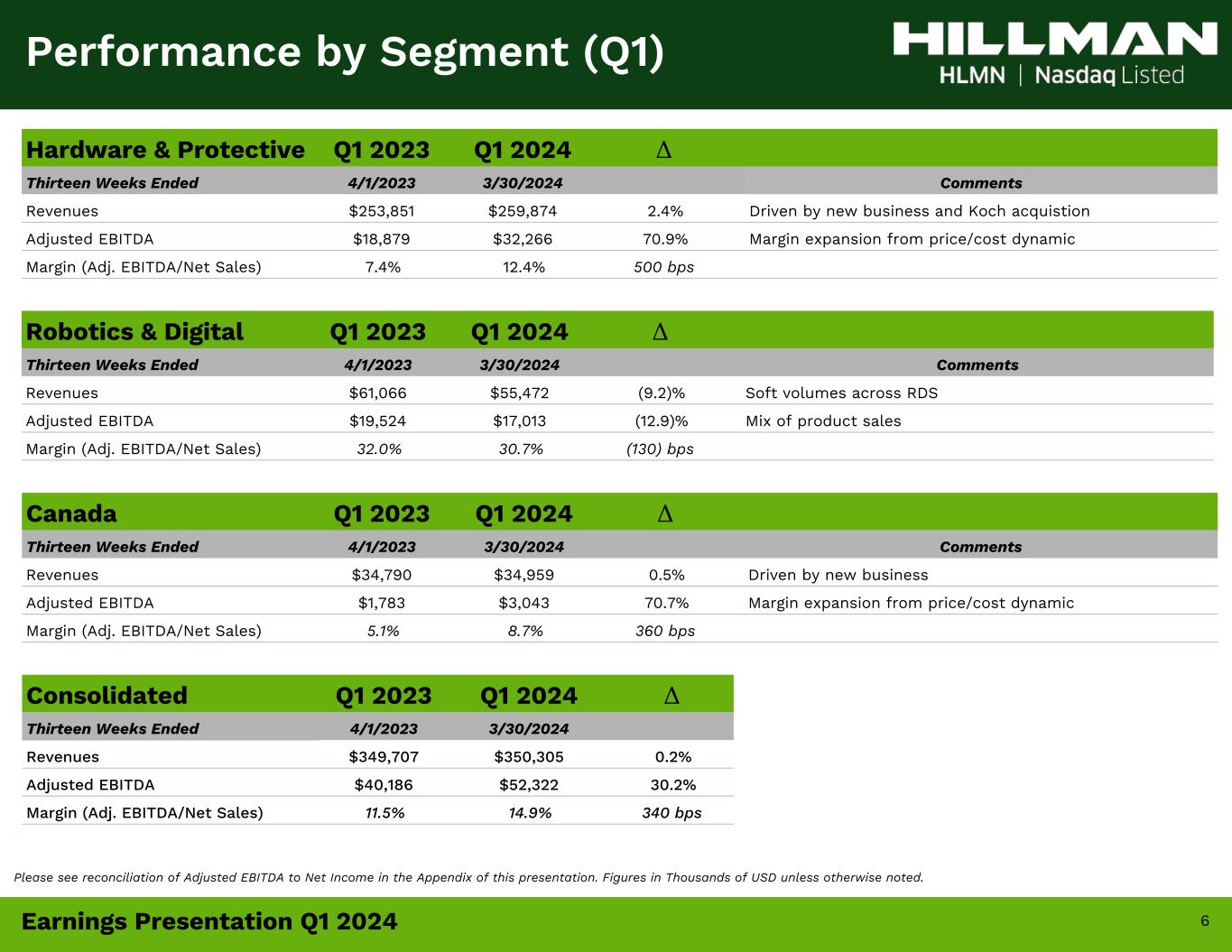 Performance by Segment (Q1)

HILLMAN
HLMN | Nasdaq Listed

| Hardware & Protective | Q1 2023 | Q1 2024 | Δ | |
|---|---|---|---|---|
| Thirteen Weeks Ended | 4/1/2023 | 3/30/2024 | | Comments |
| Revenues | $253,851 | $259,874 | 2.4% | Driven by new business and Koch acquistion |
| Adjusted EBITDA | $18,879 | $32,266 | 70.9% | Margin expansion from price/cost dynamic |
| Margin (Adj. EBITDA/Net Sales) | 7.4% | 12.4% | 500 bps | |

| Robotics & Digital | Q1 2023 | Q1 2024 | Δ | |
|---|---|---|---|---|
| Thirteen Weeks Ended | 4/1/2023 | 3/30/2024 | | Comments |
| Revenues | $61,066 | $55,472 | (9.2)% | Soft volumes across RDS |
| Adjusted EBITDA | $19,524 | $17,013 | (12.9)% | Mix of product sales |
| Margin (Adj. EBITDA/Net Sales) | 32.0% | 30.7% | (130) bps | |

| Canada | Q1 2023 | Q1 2024 | Δ | |
|---|---|---|---|---|
| Thirteen Weeks Ended | 4/1/2023 | 3/30/2024 | | Comments |
| Revenues | $34,790 | $34,959 | 0.5% | Driven by new business |
| Adjusted EBITDA | $1,783 | $3,043 | 70.7% | Margin expansion from price/cost dynamic |
| Margin (Adj. EBITDA/Net Sales) | 5.1% | 8.7% | 360 bps | |

| Consolidated | Q1 2023 | Q1 2024 | Δ |
|---|---|---|---|
| Thirteen Weeks Ended | 4/1/2023 | 3/30/2024 | |
| Revenues | $349,707 | $350,305 | 0.2% |
| Adjusted EBITDA | $40,186 | $52,322 | 30.2% |
| Margin (Adj. EBITDA/Net Sales) | 11.5% | 14.9% | 340 bps |

Please see reconciliation of Adjusted EBITDA to Net Income in the Appendix of this presentation. Figures in Thousands of USD unless otherwise noted.

Earnings Presentation Q1 2024

6